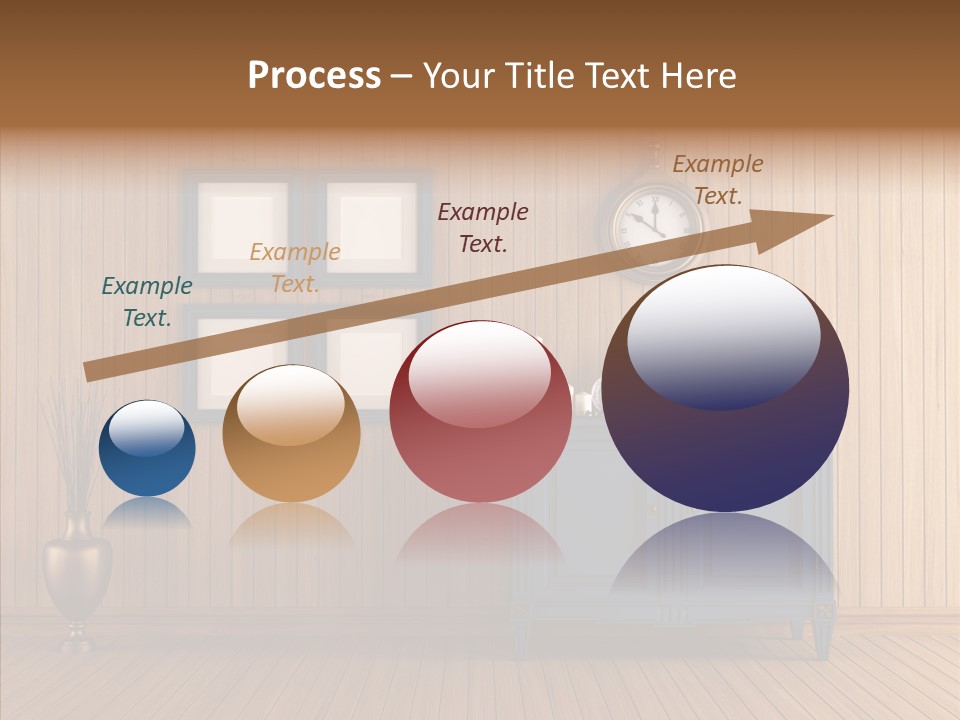 Process – Your Title Text Here

Example Text.

Example Text.

Example Text.

Example Text.